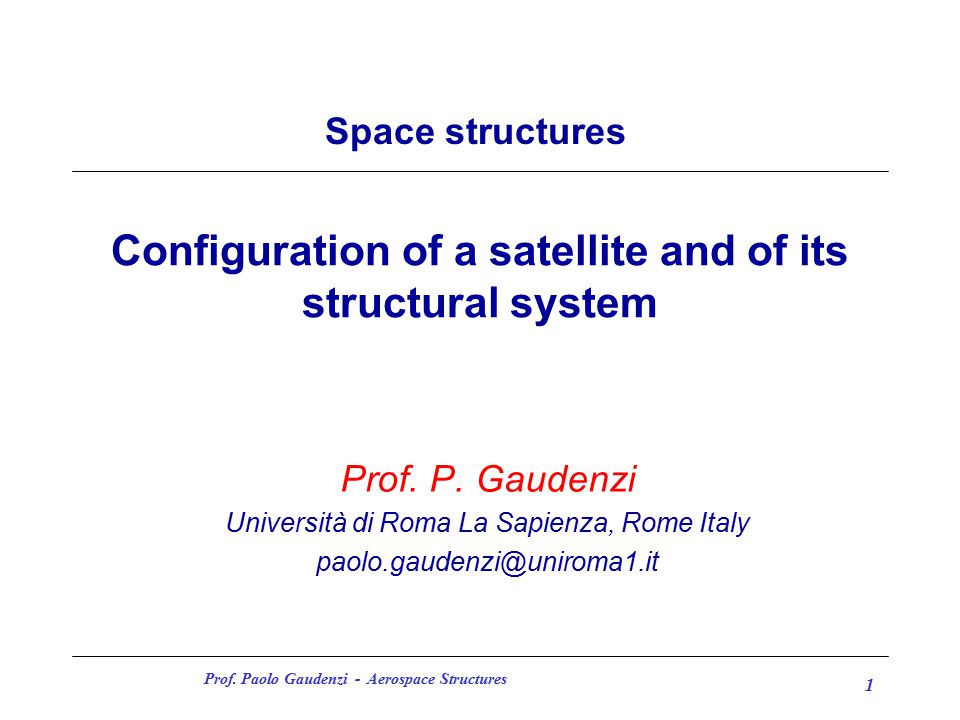 Space structures

Configuration of a satellite and of its structural system

Prof. P. Gaudenzi

Università di Roma La Sapienza, Rome Italy

paolo.gaudenzi@uniroma1.it

Prof. Paolo Gaudenzi - Aerospace Structures

1